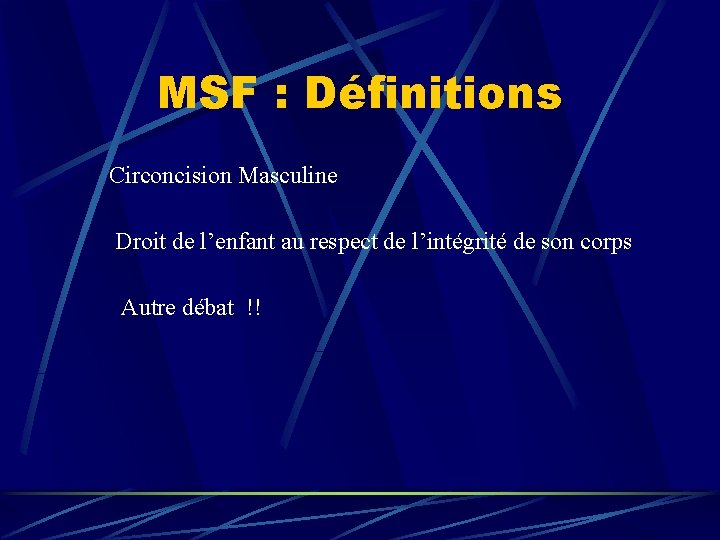 MSF : Définitions

Circoncision Masculine

Droit de l’enfant au respect de l’intégrité de son corps

Autre débat !!